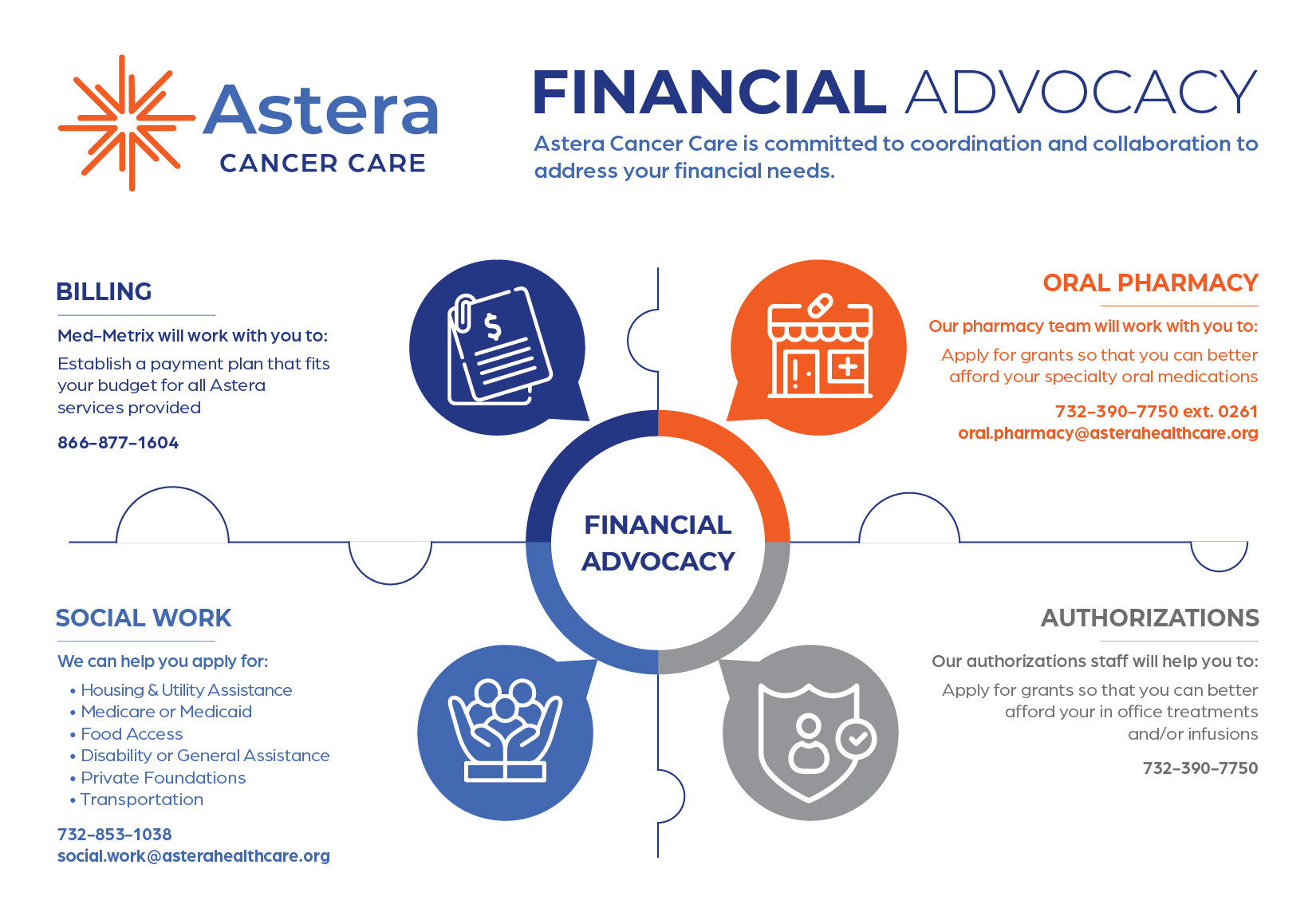 Astera
CANCER CARE

FINANCIAL ADVOCACY

Astera Cancer Care is committed to coordination and collaboration to address your financial needs.

BILLING

Med-Metrix will work with you to:

Establish a payment plan that fits your budget for all Astera services provided

866-877-1604

ORAL PHARMACY

Our pharmacy team will work with you to:

Apply for grants so that you can better afford your specialty oral medications

732-390-7750 ext. 0261
oral.pharmacy@asterahealthcare.org

FINANCIAL ADVOCACY

SOCIAL WORK

We can help you apply for:

• Housing & Utility Assistance
• Medicare or Medicaid
• Food Access
• Disability or General Assistance
• Private Foundations
• Transportation

732-853-1038
social.work@asterahealthcare.org

AUTHORIZATIONS

Our authorizations staff will help you to:

Apply for grants so that you can better afford your in office treatments and/or infusions

732-390-7750